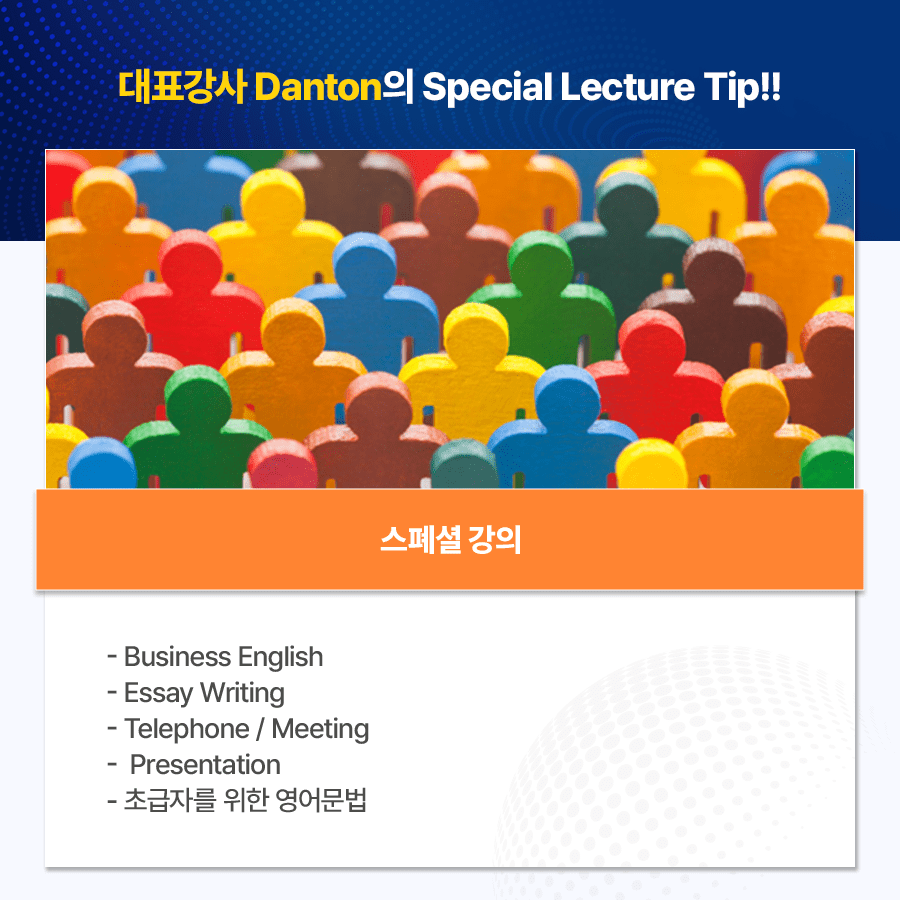 대표강사 Danton의 Special Lecture Tip!!

스페셜 강의

- Business English
- Essay Writing
- Telephone / Meeting
- Presentation
- 초급자를 위한 영어문법